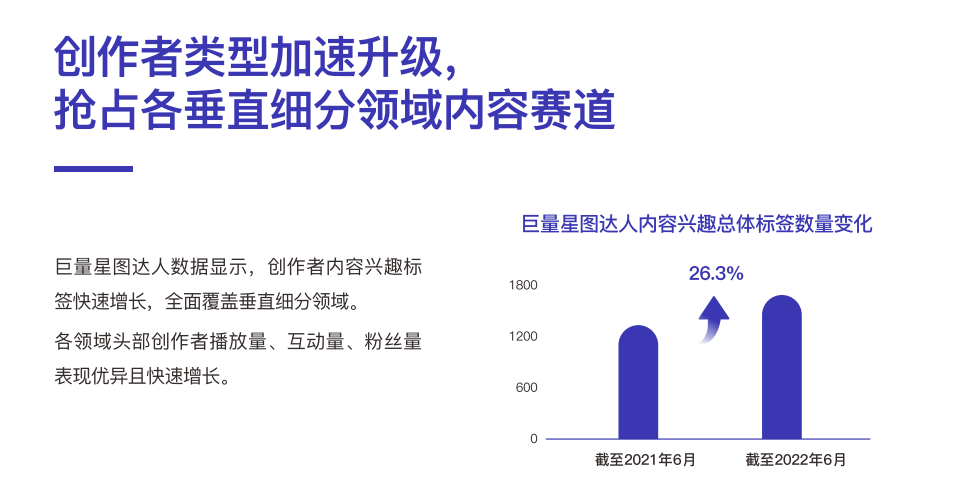 创作者类型加速升级，
抢占各垂直细分领域内容赛道

巨量星图达人数据显示，创作者内容兴趣标签快速增长，全面覆盖垂直细分领域。

各领域头部创作者播放量、互动量、粉丝量表现优异且快速增长。

巨量星图达人内容兴趣总体标签数量变化

26.3%

1800
1200
600
0

截至2021年6月
截至2022年6月